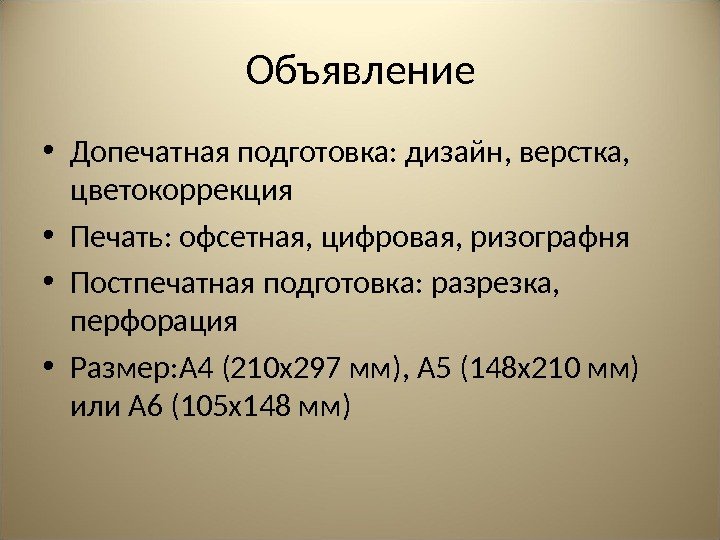 Объявление

• Допечатная подготовка: дизайн, верстка, цветокоррекция
• Печать: офсетная, цифровая, ризографня
• Постпечатная подготовка: разрезка, перфорация
• Размер:А4 (210х297 мм), А5 (148х210 мм) или А6 (105х148 мм)